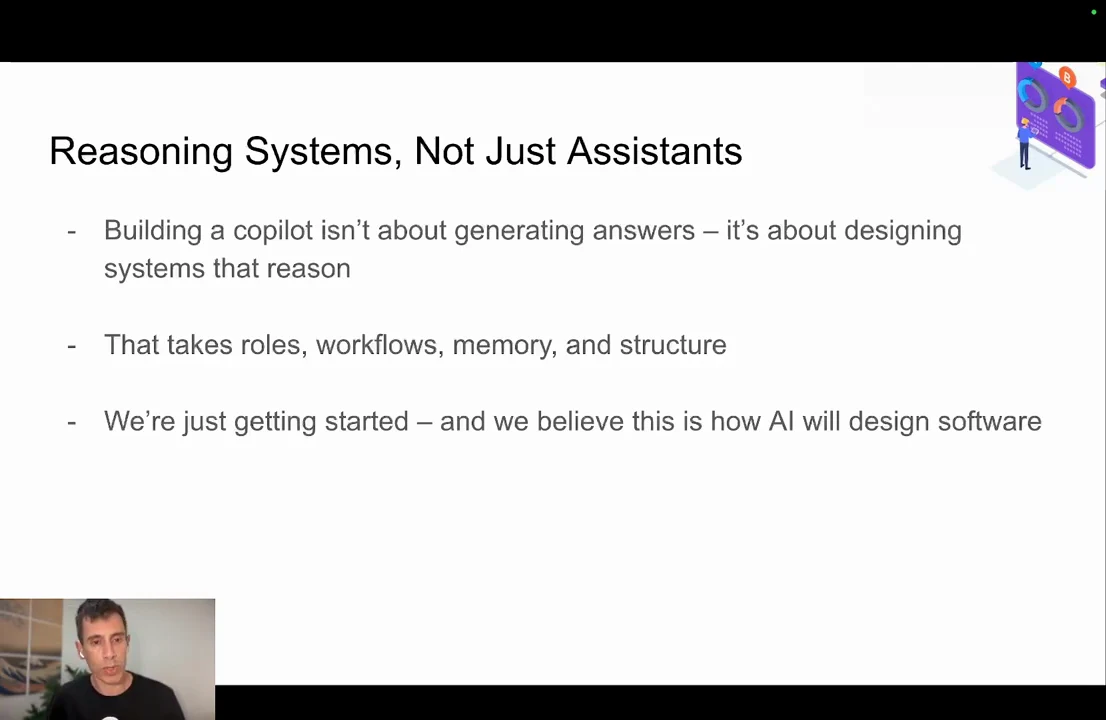 Reasoning Systems, Not Just Assistants

- Building a copilot isn't about generating answers – it's about designing systems that reason

- That takes roles, workflows, memory, and structure

- We're just getting started – and we believe this is how AI will design software